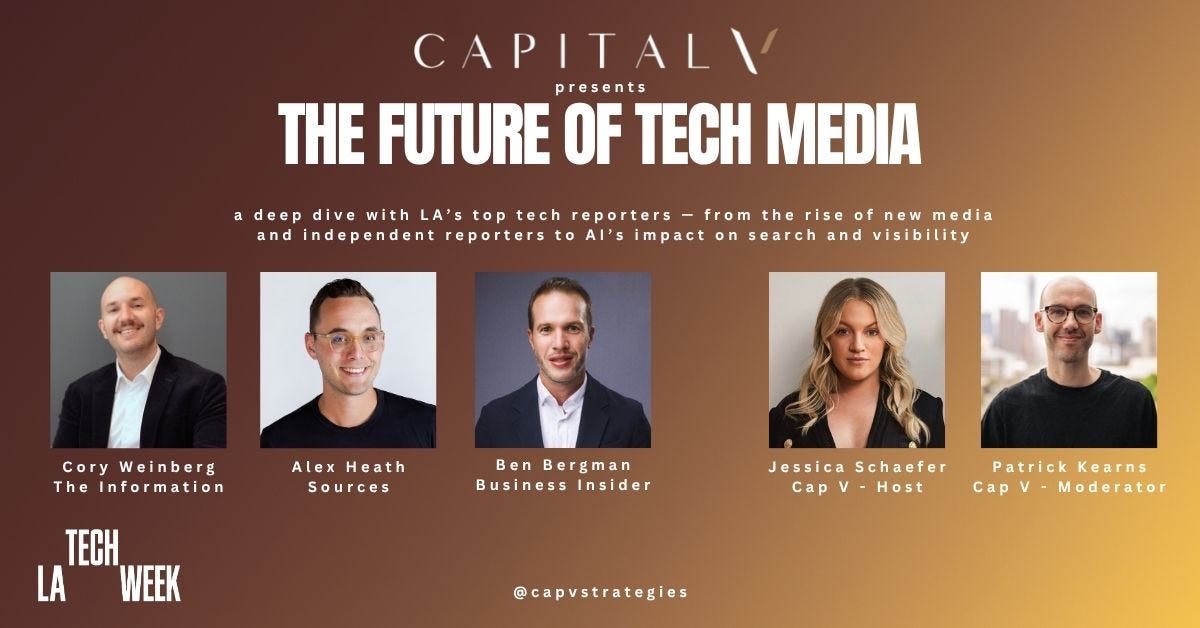 CAPITAL V
presents
THE FUTURE OF TECH MEDIA

a deep dive with LA's top tech reporters — from the rise of new media and independent reporters to AI's impact on search and visibility

Cory Weinberg
The Information

Alex Heath
Sources

Ben Bergman
Business Insider

Jessica Schaefer
Cap V - Host

Patrick Kearns
Cap V - Moderator

LA TECH WEEK

@capvstrategies